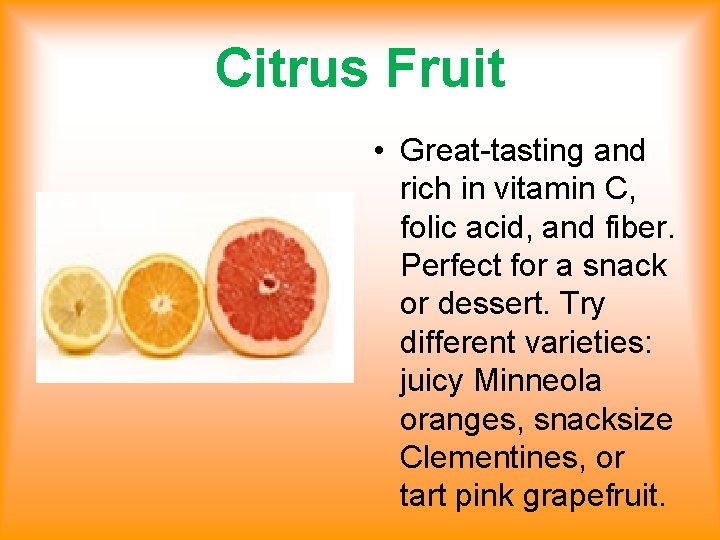 Citrus Fruit

• Great-tasting and rich in vitamin C, folic acid, and fiber. Perfect for a snack or dessert. Try different varieties: juicy Minneola oranges, snacksize Clementines, or tart pink grapefruit.